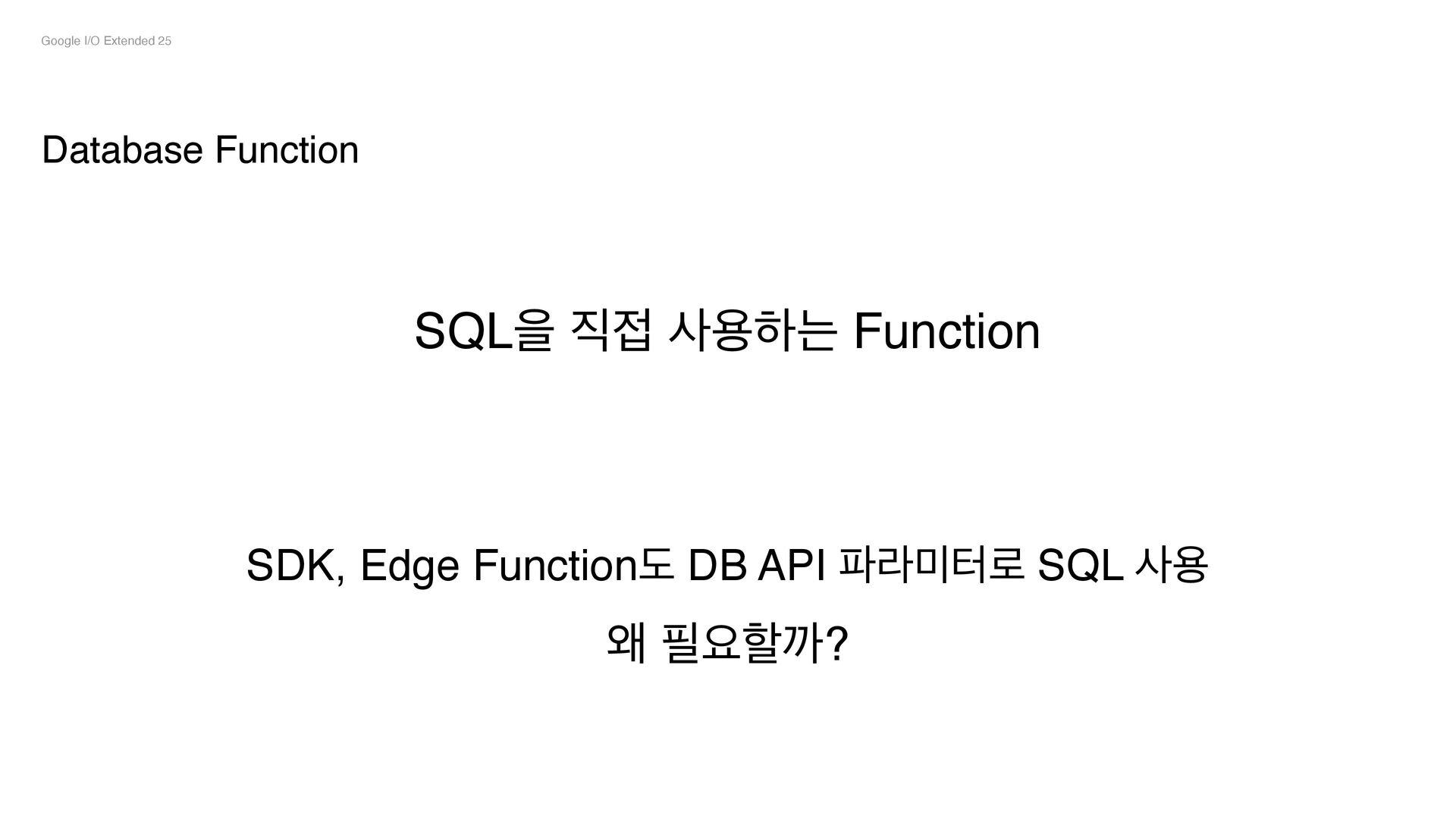 Google I/O Extended 25

Database Function

SQL을 직접 사용하는 Function

SDK, Edge Function도 DB API 파라미터로 SQL 사용

왜 필요할까?